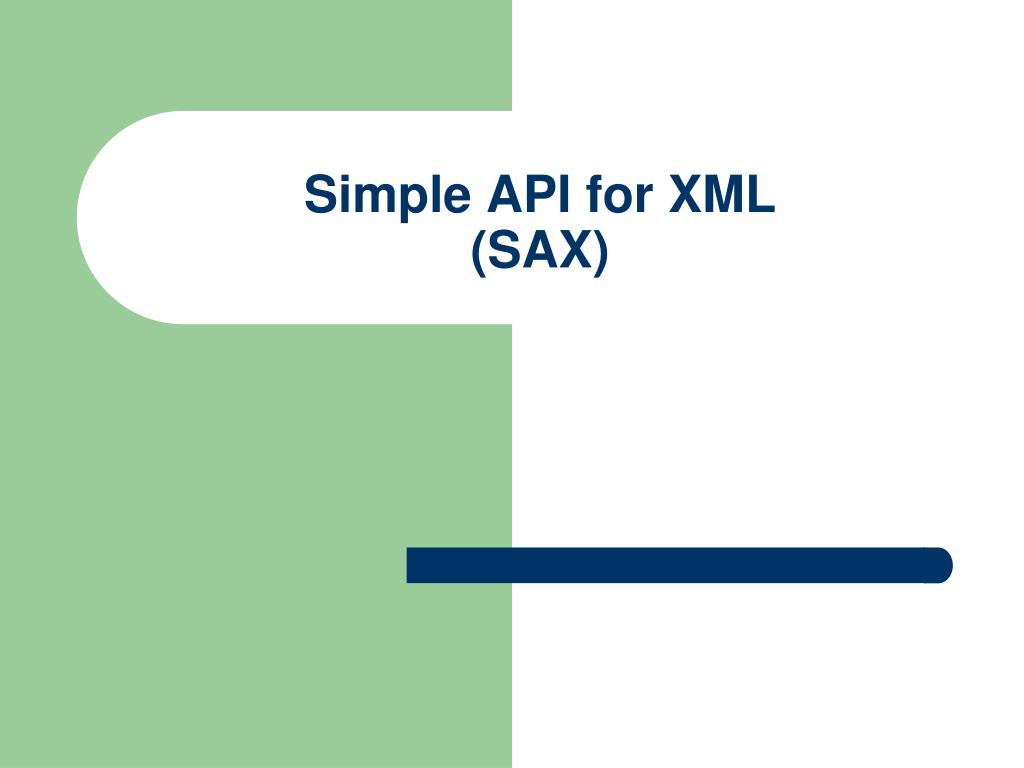 Simple API for XML
(SAX)